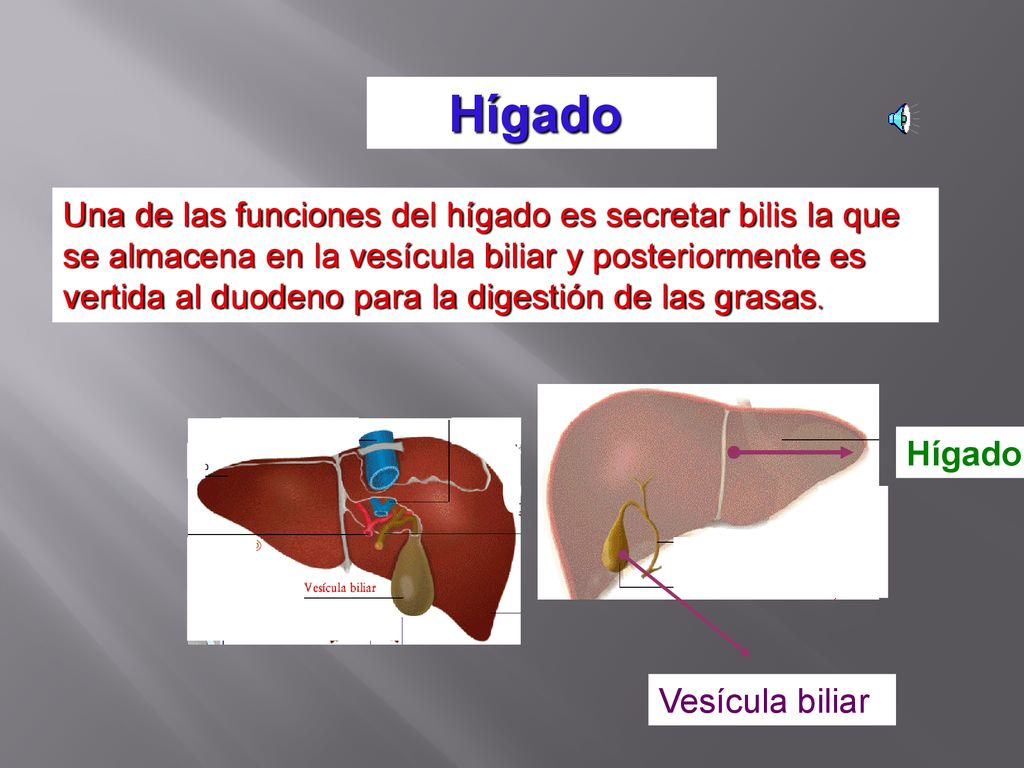 Hígado

Una de las funciones del hígado es secretar bilis la que se almacena en la vesícula biliar y posteriormente es vertida al duodeno para la digestión de las grasas.

Vesícula biliar

Hígado

Vesícula biliar